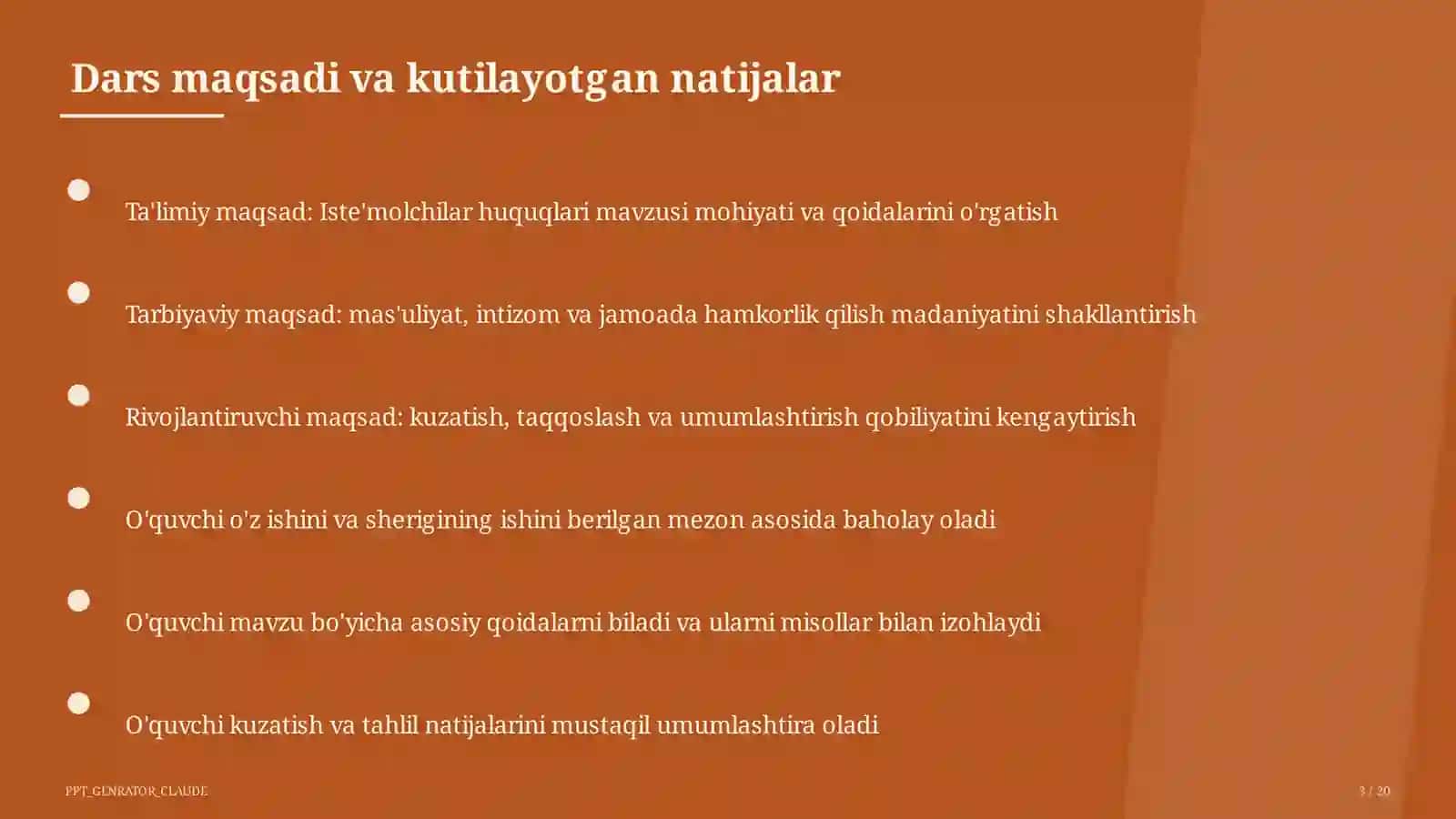 Dars maqsadi va kutilayotgan natijalar

Ta'limiy maqsad: Iste'molchilar huquqlari mavzusi mohiyati va qoidalarini o'rgatish

Tarbiyaviy maqsad: mas'uliyat, intizom va jamoada hamkorlik qilish madaniyatini shakllantirish

Rivojlantiruvchi maqsad: kuzatish, taqqoslash va umumlashtirish qobiliyatini kengaytirish

O'quvchi o'z ishini va sherigining ishini berilgan mezon asosida baholay oladi

O'quvchi mavzu bo'yicha asosiy qoidalarni biladi va ularni misollar bilan izohlaydi

O'quvchi kuzatish va tahlil natijalarini mustaqil umumlashtira oladi

PPT_GENRATOR_CLAUDE

3 / 20